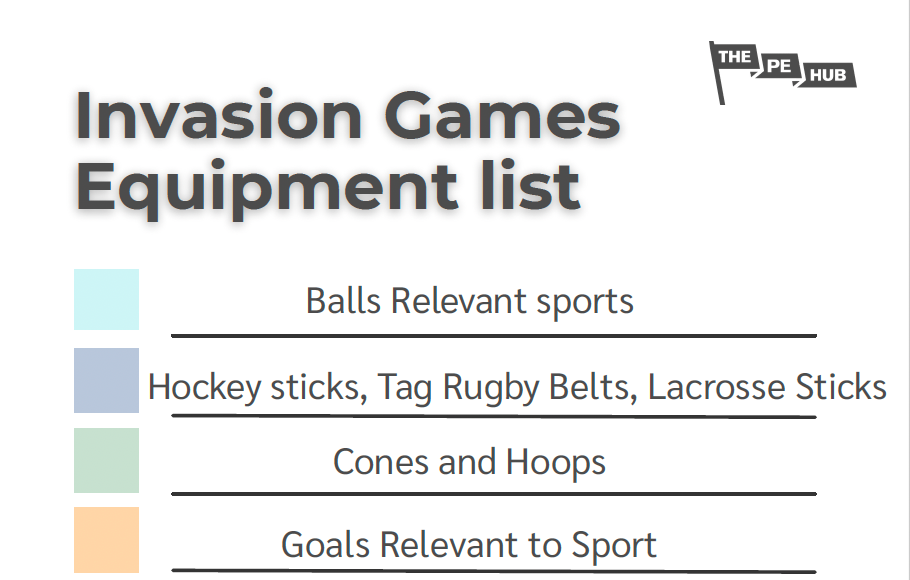 THE PE HUB

Invasion Games Equipment list

Balls Relevant sports

Hockey sticks, Tag Rugby Belts, Lacrosse Sticks

Cones and Hoops

Goals Relevant to Sport